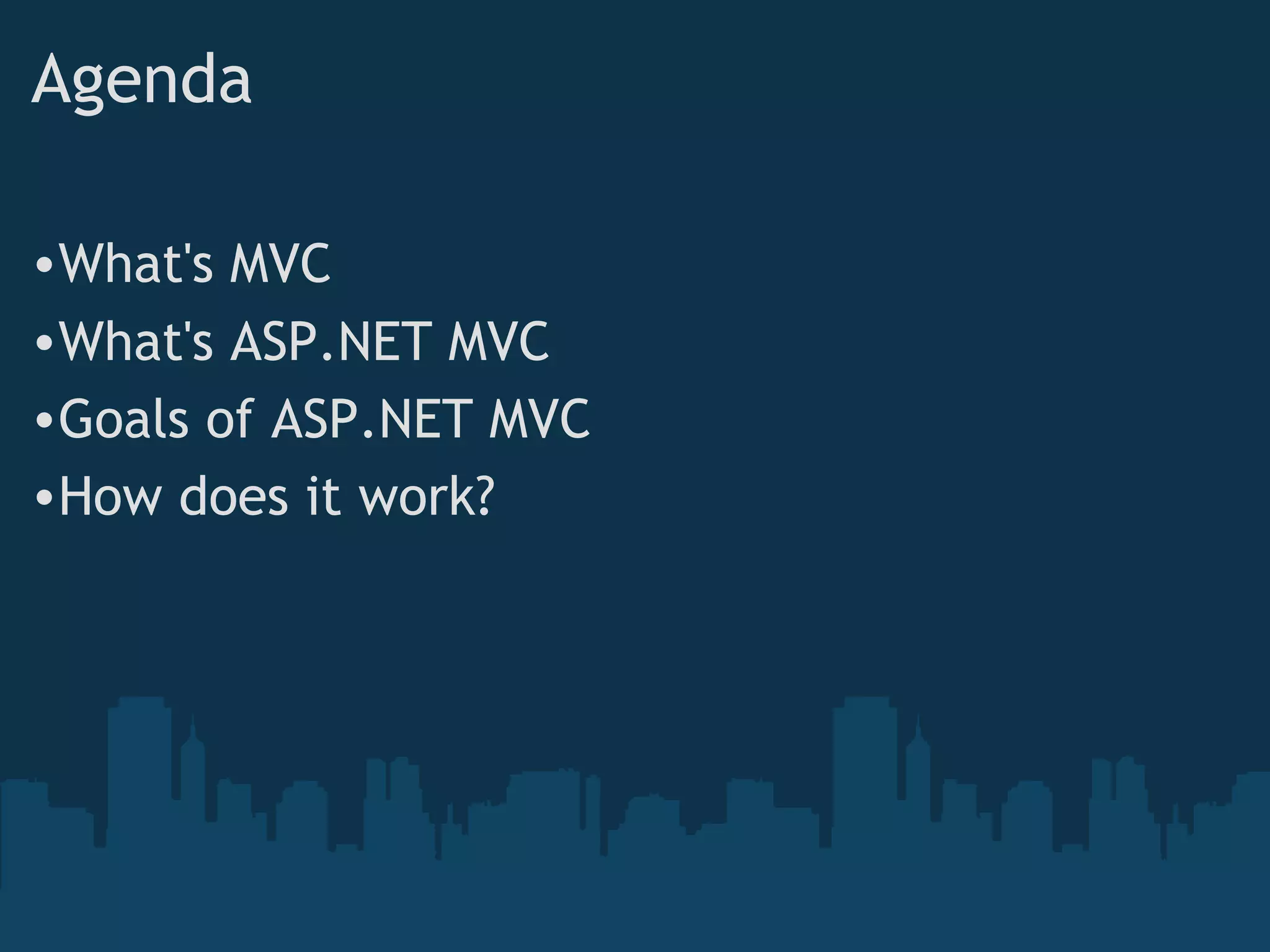 Agenda

•What's MVC
•What's ASP.NET MVC
•Goals of ASP.NET MVC
•How does it work?